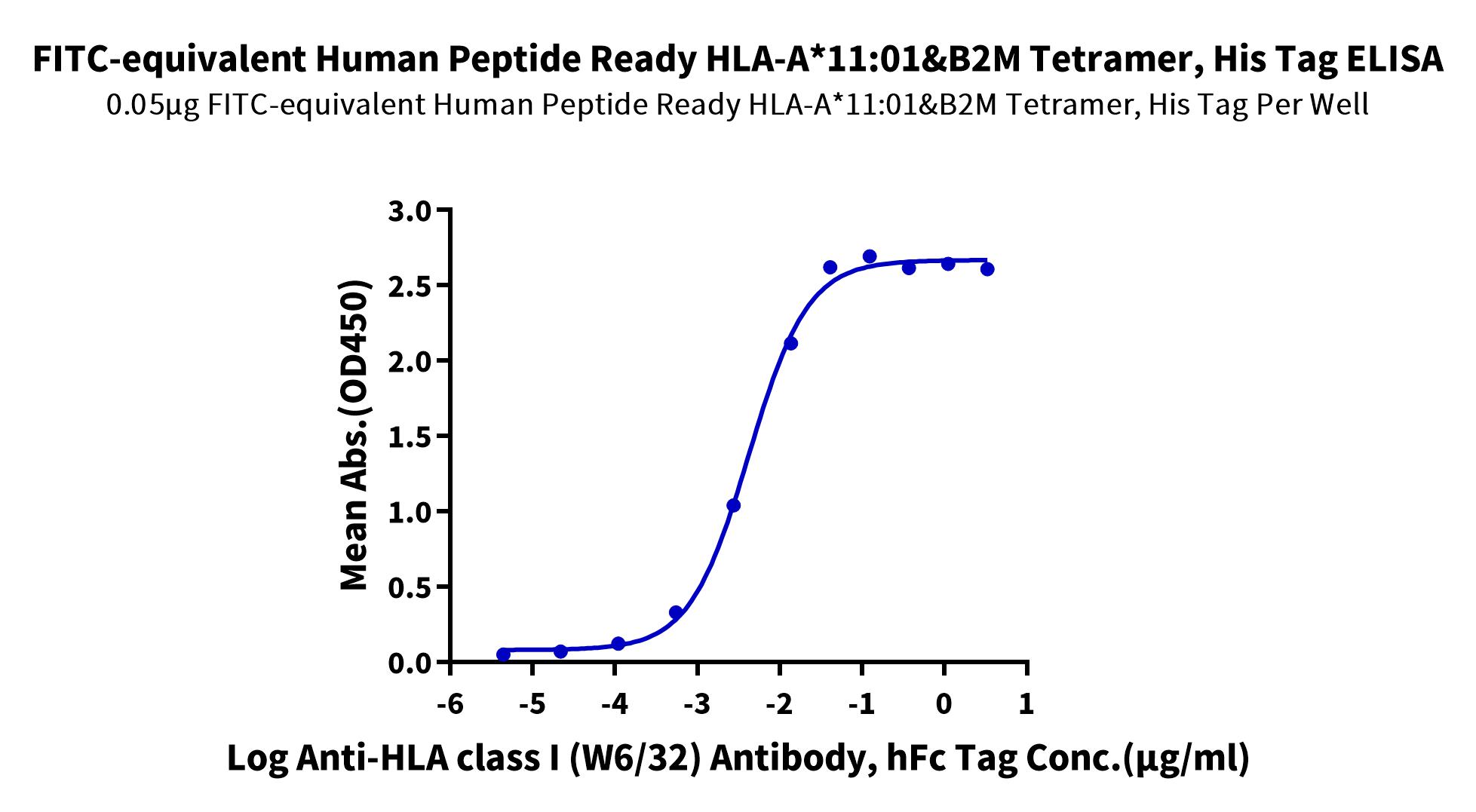 FITC-equivalent Human Peptide Ready HLA-A*11:01&B2M Tetramer, His Tag ELISA

0.05μg FITC-equivalent Human Peptide Ready HLA-A*11:01&B2M Tetramer, His Tag Per Well

Mean Abs.(OD450)

3.0
2.5
2.0
1.5
1.0
0.5
0.0

-6 -5 -4 -3 -2 -1 0 1

Log Anti-HLA class I (W6/32) Antibody, hFc Tag Conc.(μg/ml)